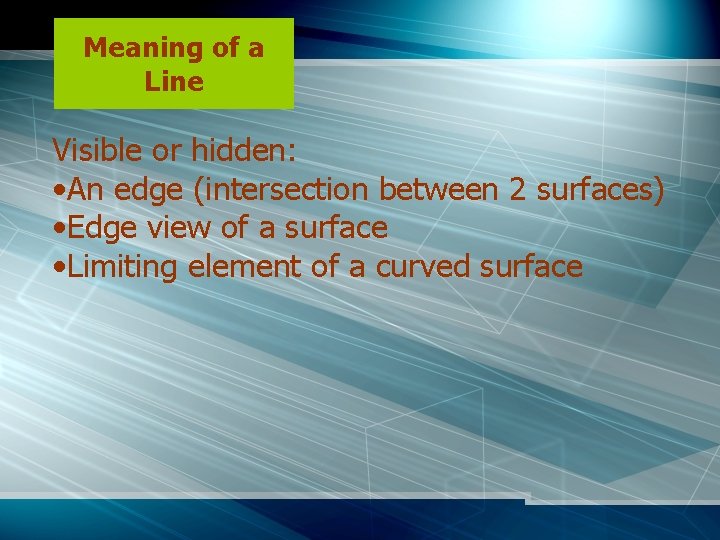 Meaning of a Line

Visible or hidden:
•An edge (intersection between 2 surfaces)
•Edge view of a surface
•Limiting element of a curved surface